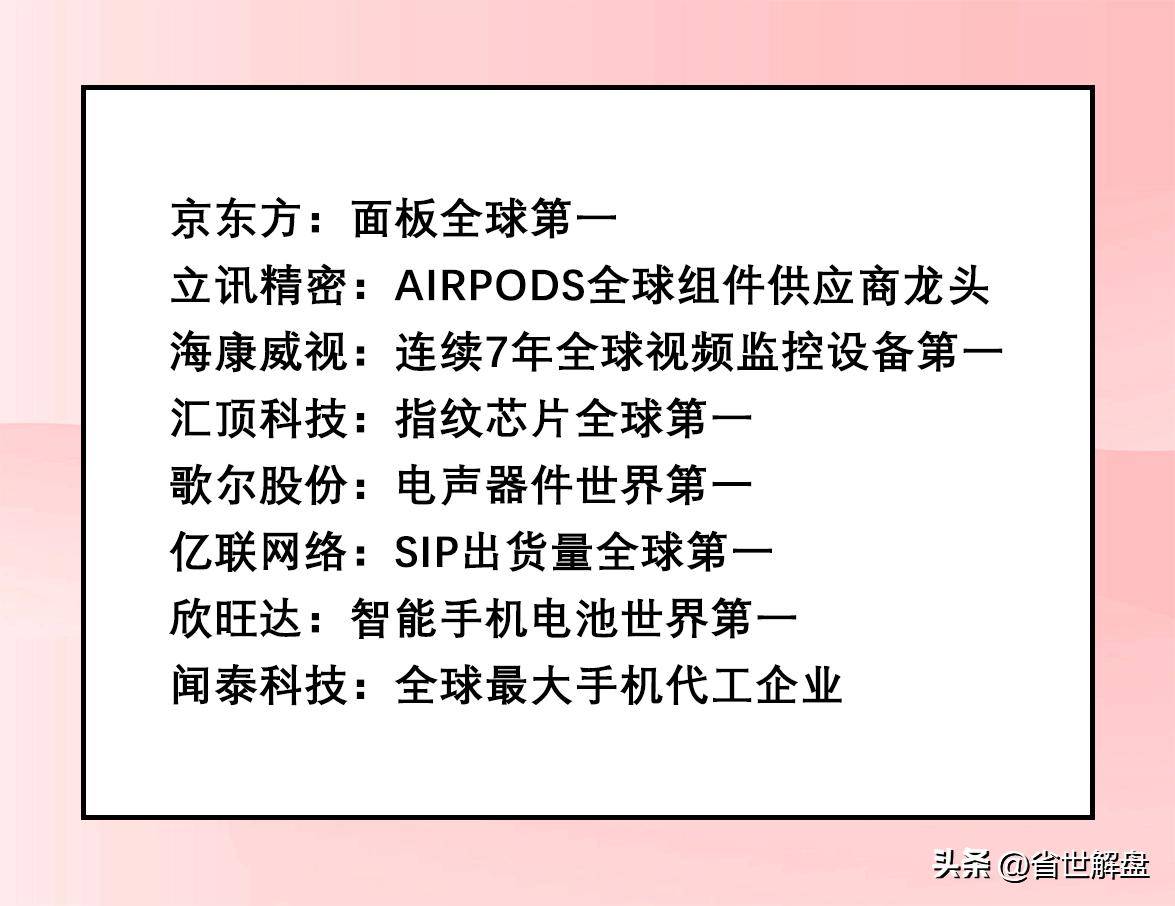 京东方：面板全球第一
立讯精密：AIRPODS全球组件供应商龙头
海康威视：连续7年全球视频监控设备第一
汇顶科技：指纹芯片全球第一
歌尔股份：电声器件世界第一
亿联网络：SIP出货量全球第一
欣旺达：智能手机电池世界第一
闻泰科技：全球最大手机代工企业

头条 @省世解盘